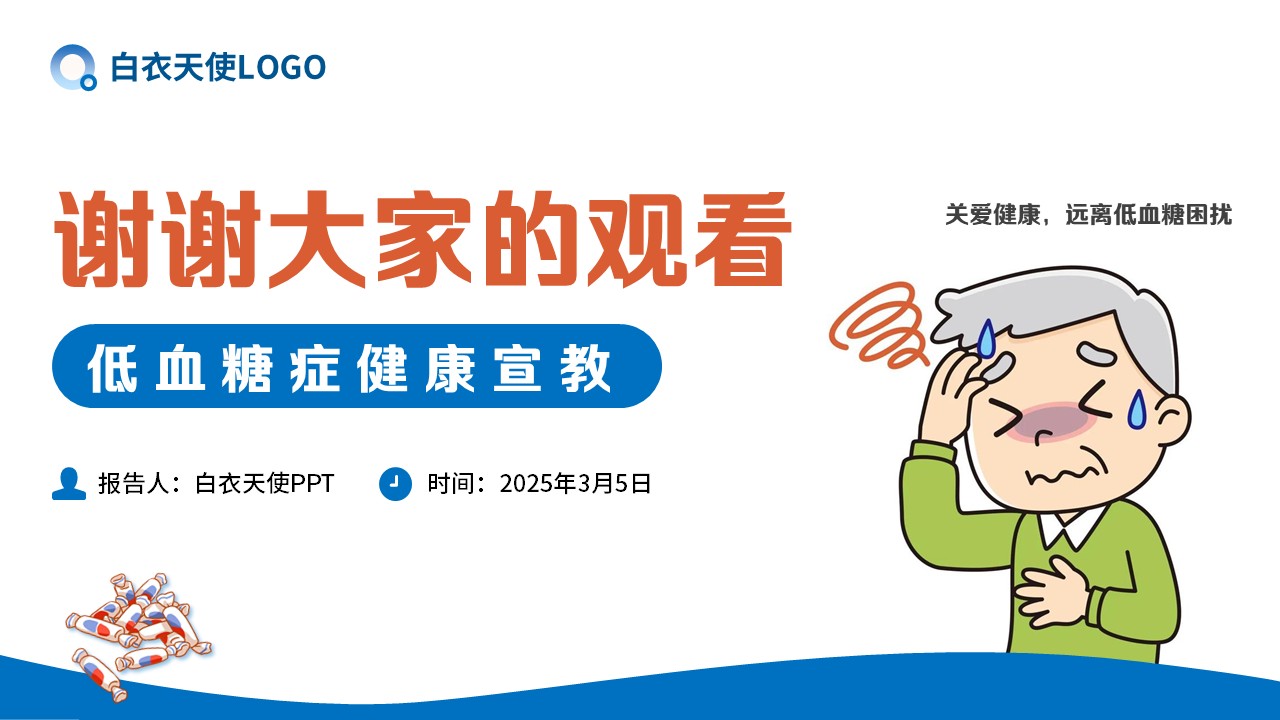 白衣天使LOGO

谢谢大家的观看

关爱健康，远离低血糖困扰

低血糖症健康宣教

报告人：白衣天使PPT 时间：2025年3月5日